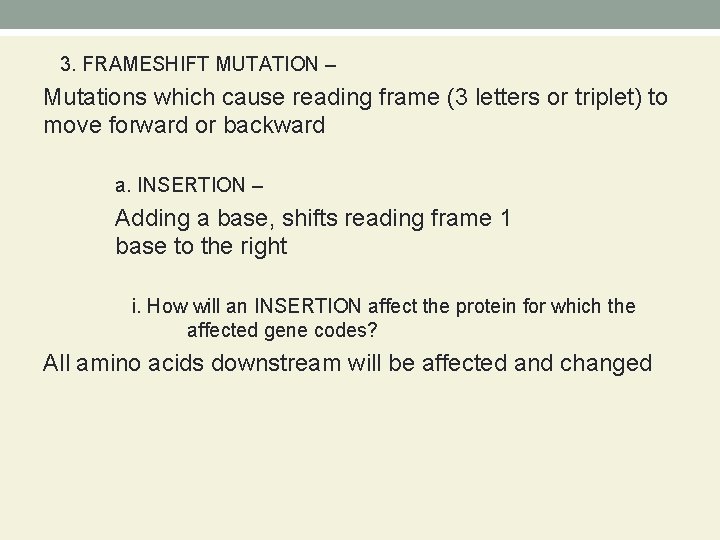 3. FRAMESHIFT MUTATION –

Mutations which cause reading frame (3 letters or triplet) to move forward or backward

a. INSERTION –

Adding a base, shifts reading frame 1 base to the right

i. How will an INSERTION affect the protein for which the affected gene codes?

All amino acids downstream will be affected and changed